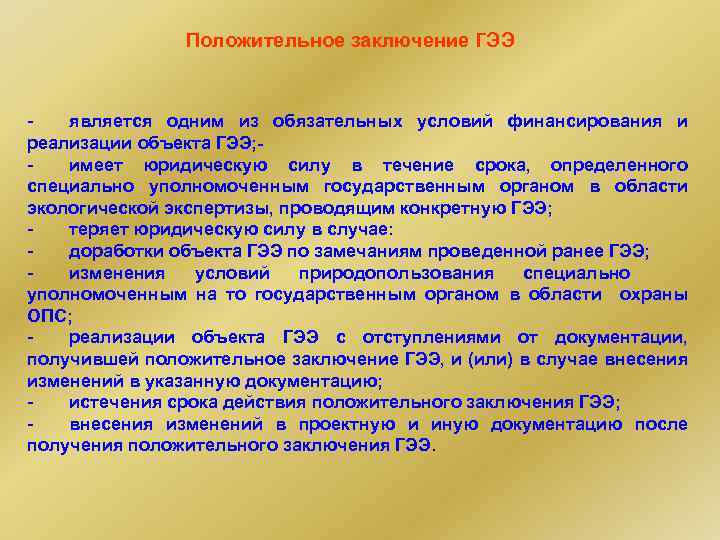 Положительное заключение ГЭЭ

- является одним из обязательных условий финансирования и реализации объекта ГЭЭ;-

- имеет юридическую силу в течение срока, определенного специально уполномоченным государственным органом в области экологической экспертизы, проводящим конкретную ГЭЭ;

- теряет юридическую силу в случае:

- доработки объекта ГЭЭ по замечаниям проведенной ранее ГЭЭ;

- изменения условий природопользования специально уполномоченным на то государственным органом в области охраны ОПС;

- реализации объекта ГЭЭ с отступлениями от документации, получившей положительное заключение ГЭЭ, и (или) в случае внесения изменений в указанную документацию;

- истечения срока действия положительного заключения ГЭЭ;

- внесения изменений в проектную и иную документацию после получения положительного заключения ГЭЭ.